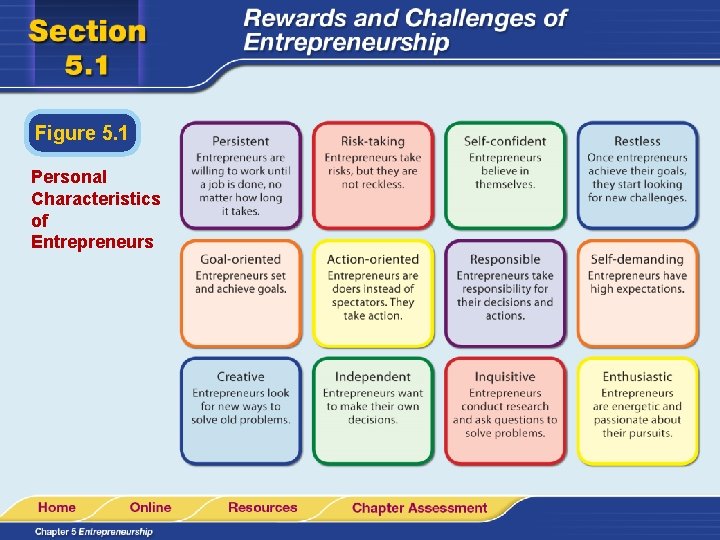 Section 5.1

Rewards and Challenges of Entrepreneurship

Figure 5.1

Personal Characteristics of Entrepreneurs

Persistent
Entrepreneurs are willing to work until a job is done, no matter how long it takes.

Risk-taking
Entrepreneurs take risks, but they are not reckless.

Self-confident
Entrepreneurs believe in themselves.

Restless
Once entrepreneurs achieve their goals, they start looking for new challenges.

Goal-oriented
Entrepreneurs set and achieve goals.

Action-oriented
Entrepreneurs are doers instead of spectators. They take action.

Responsible
Entrepreneurs take responsibility for their decisions and actions.

Self-demanding
Entrepreneurs have high expectations.

Creative
Entrepreneurs look for new ways to solve old problems.

Independent
Entrepreneurs want to make their own decisions.

Inquisitive
Entrepreneurs conduct research and ask questions to solve problems.

Enthusiastic
Entrepreneurs are energetic and passionate about their pursuits.

Home
Online
Resources
Chapter Assessment

Chapter 5 Entrepreneurship